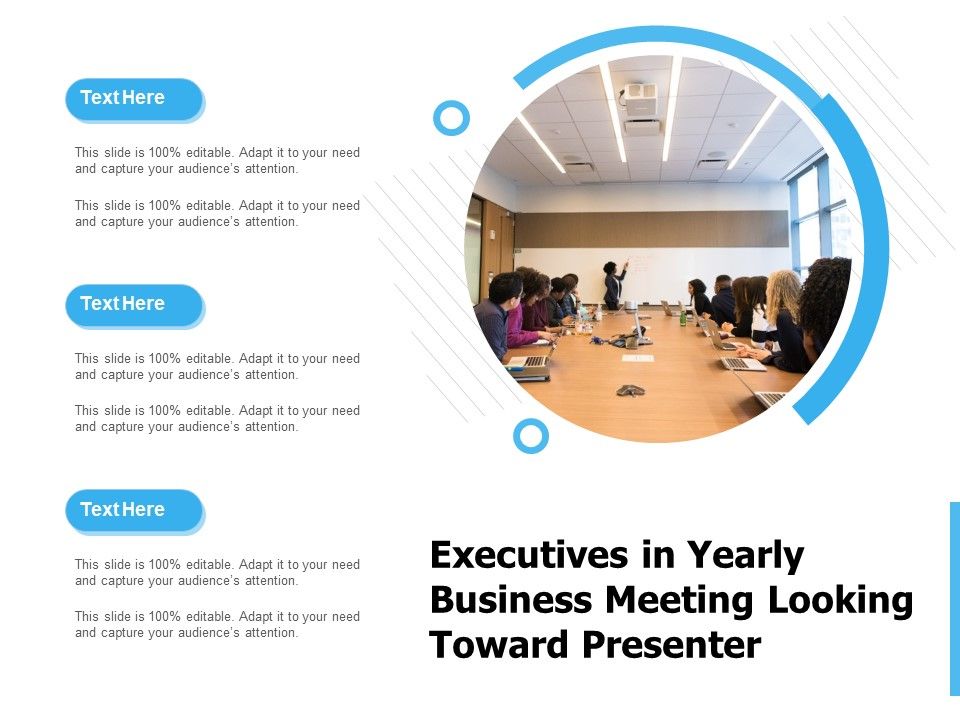 Text Here

This slide is 100% editable. Adapt it to your need and capture your audience's attention.

This slide is 100% editable. Adapt it to your need and capture your audience's attention.

Text Here

This slide is 100% editable. Adapt it to your need and capture your audience's attention.

This slide is 100% editable. Adapt it to your need and capture your audience's attention.

Text Here

This slide is 100% editable. Adapt it to your need and capture your audience's attention.

This slide is 100% editable. Adapt it to your need and capture your audience's attention.

Executives in Yearly Business Meeting Looking Toward Presenter